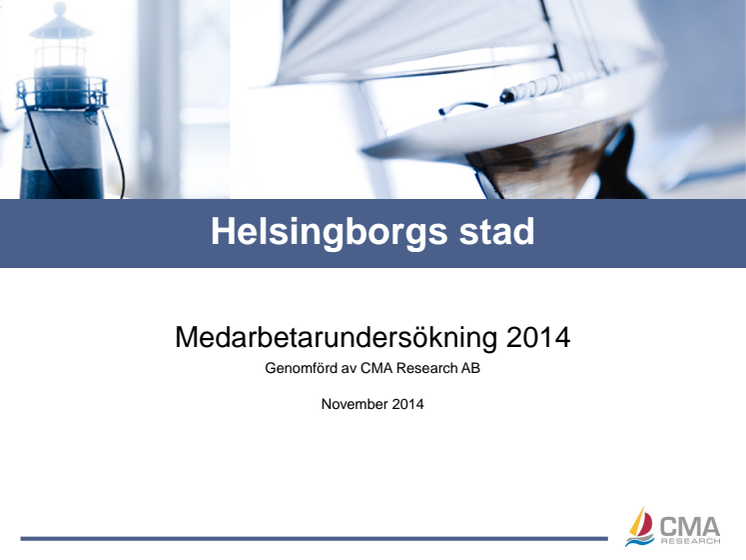 Helsingborgs stad

Medarbetarundersökning 2014

Genomförd av CMA Research AB

November 2014

CMA RESEARCH